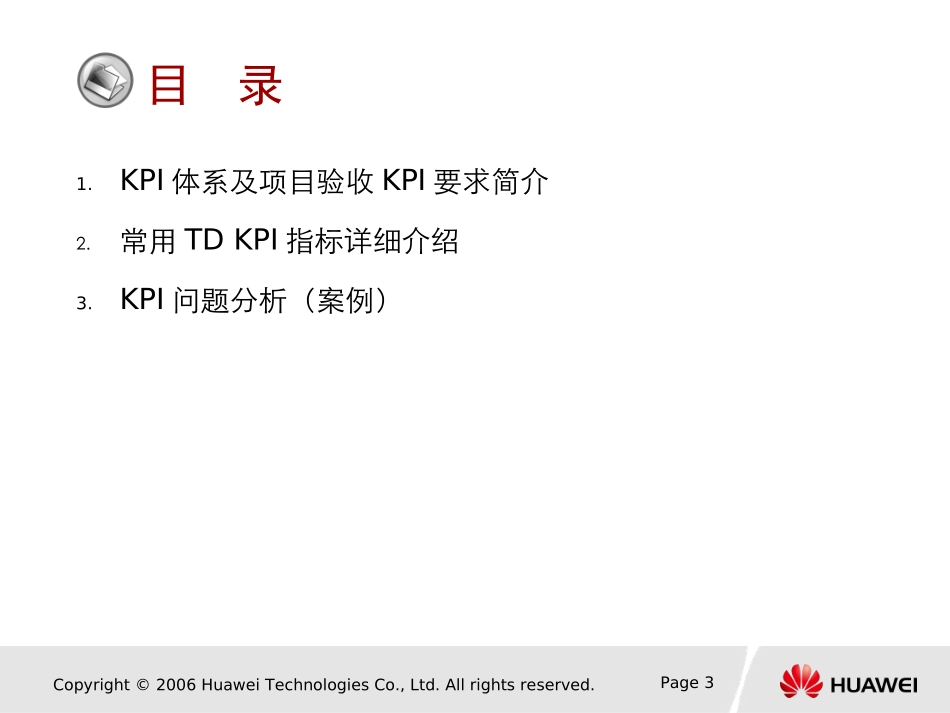 目　录

1. KPI 体系及项目验收 KPI 要求简介

2. 常用 TD KPI 指标详细介绍

3. KPI 问题分析（案例）

Copyright © 2006 Huawei Technologies Co., Ltd. All rights reserved.

Page 3

HUAWEI